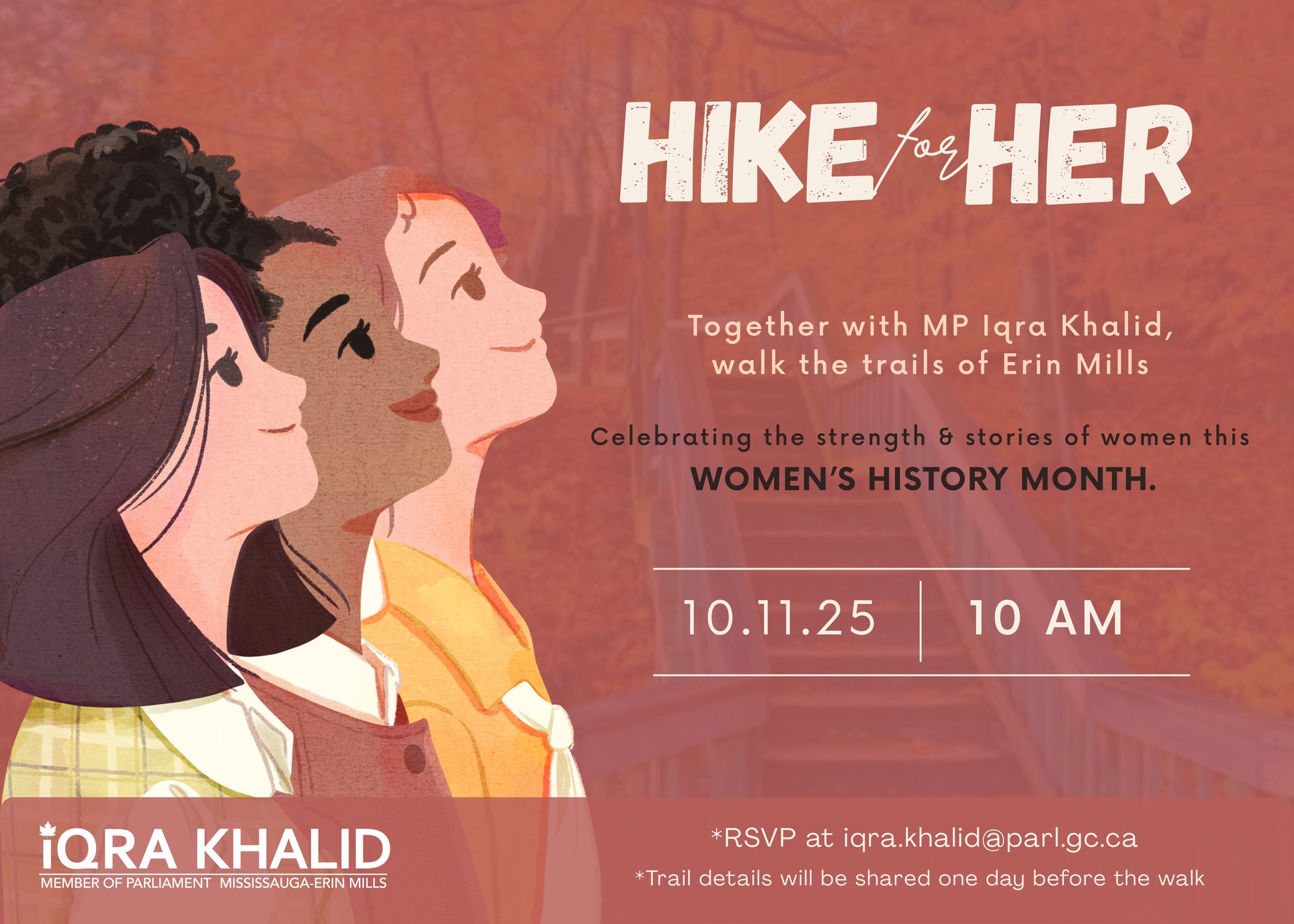 HIKE for HER

Together with MP Iqra Khalid, walk the trails of Erin Mills

Celebrating the strength & stories of women this WOMEN'S HISTORY MONTH.

10.11.25 | 10 AM

IQRA KHALID
MEMBER OF PARLIAMENT MISSISSAUGA-ERIN MILLS

*RSVP at iqra.khalid@parl.gc.ca

*Trail details will be shared one day before the walk